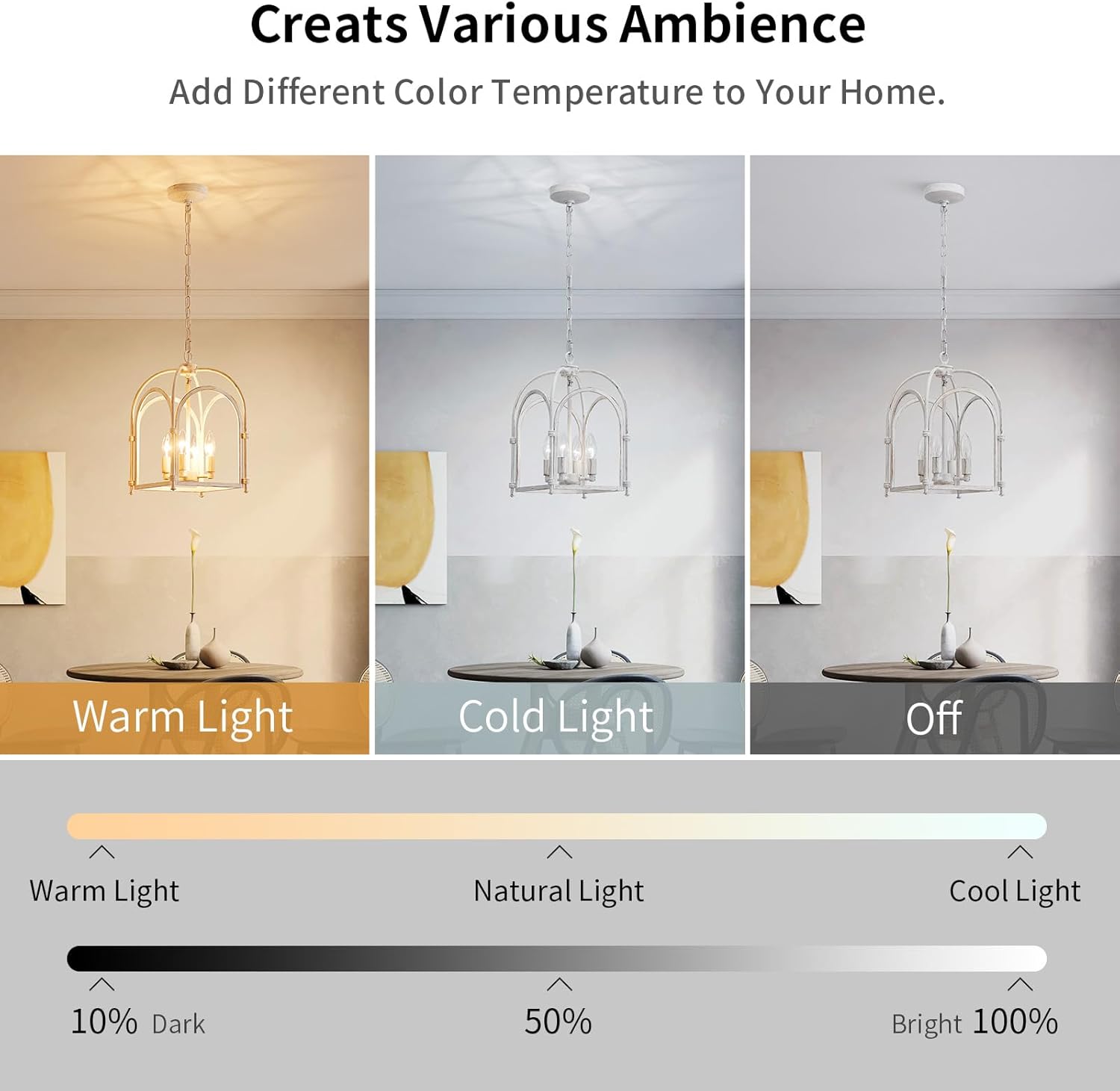 Creats Various Ambience

Add Different Color Temperature to Your Home.

Warm Light

Cold Light

Off

Warm Light

Natural Light

Cool Light

10% Dark

50%

Bright 100%